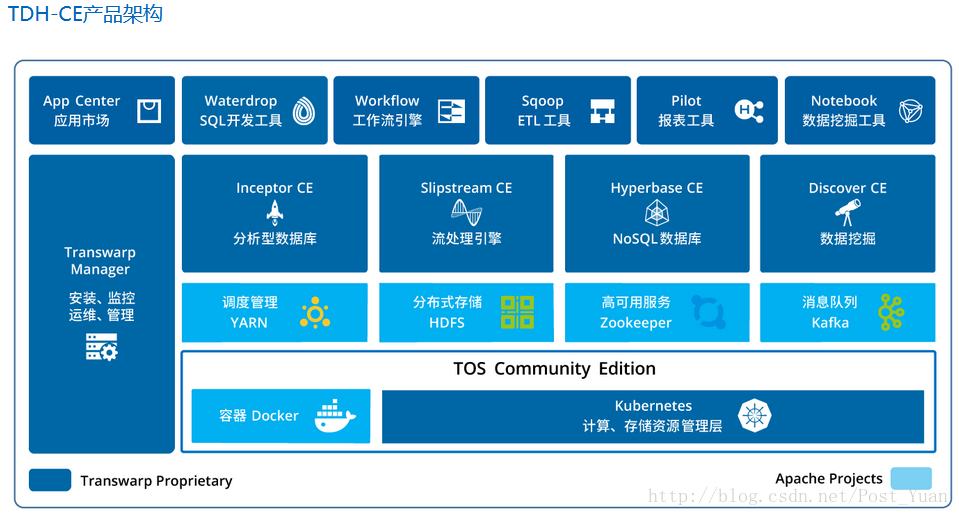 TDH-CE产品架构

App Center
应用市场

Waterdrop
SQL开发工具

Workflow
工作流引擎

Sqoop
ETL 工具

Pilot
报表工具

Notebook
数据挖掘工具

Transwarp Manager
安装、监控
运维、管理

Inceptor CE
分析型数据库

Slipstream CE
流处理引擎

Hyperbase CE
NoSQL 数据库

Discover CE
数据挖掘

调度管理
YARN

分布式存储
HDFS

高可用服务
Zookeeper

消息队列
Kafka

TOS Community Edition

容器 Docker

Kubernetes
计算、存储资源管理层

Transwarp Proprietary

Apache Projects

http://blog.csdn.net/Post_Yuan